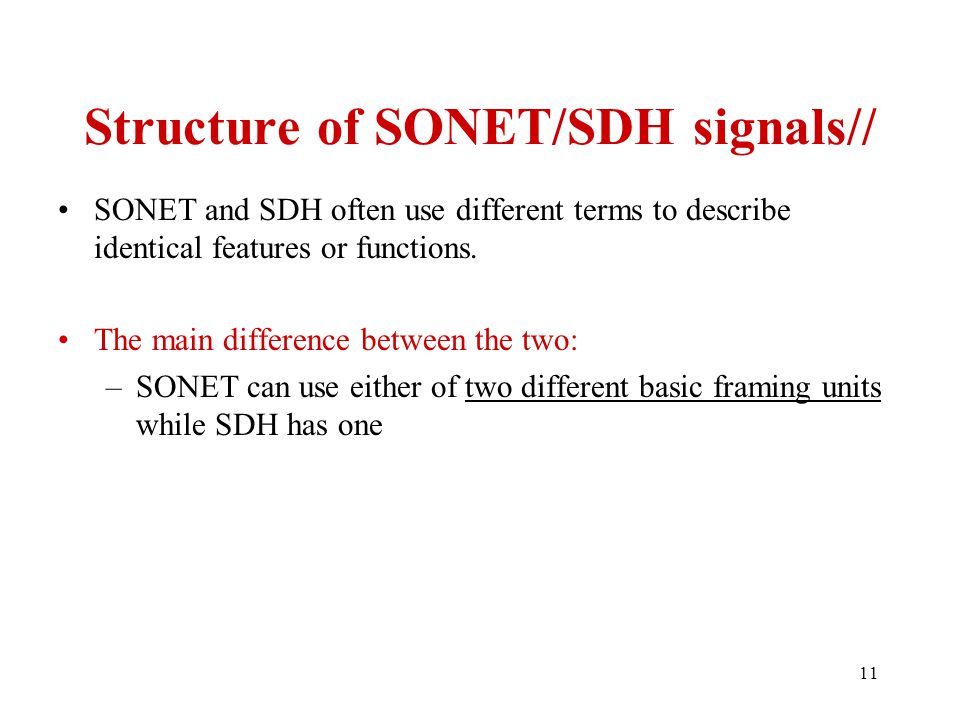 Structure of SONET/SDH signals//

• SONET and SDH often use different terms to describe identical features or functions.

• The main difference between the two:
– SONET can use either of two different basic framing units while SDH has one

11